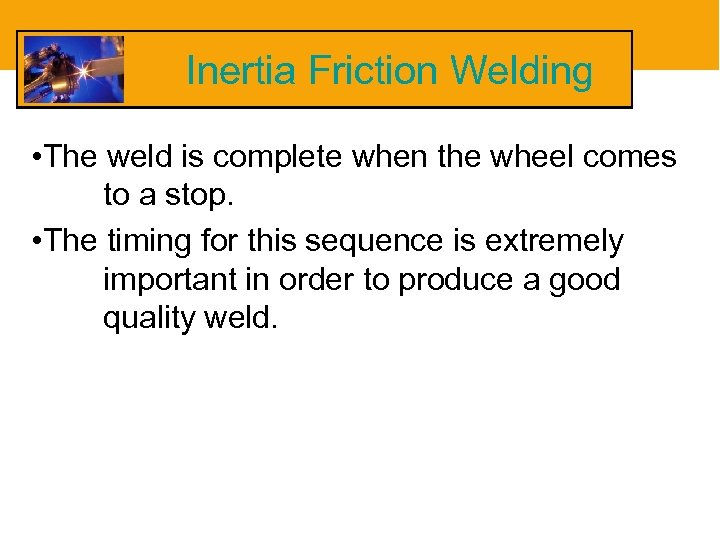 Inertia Friction Welding

•The weld is complete when the wheel comes to a stop.

•The timing for this sequence is extremely important in order to produce a good quality weld.